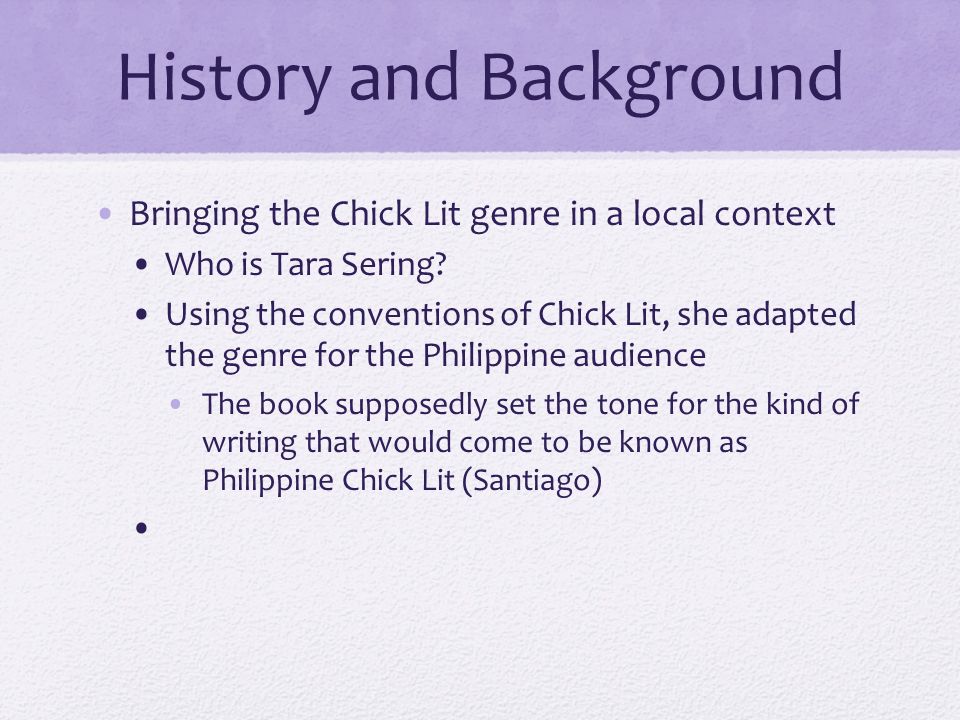 History and Background

• Bringing the Chick Lit genre in a local context
  • Who is Tara Sering?
  • Using the conventions of Chick Lit, she adapted the genre for the Philippine audience
    • The book supposedly set the tone for the kind of writing that would come to be known as Philippine Chick Lit (Santiago)
  •